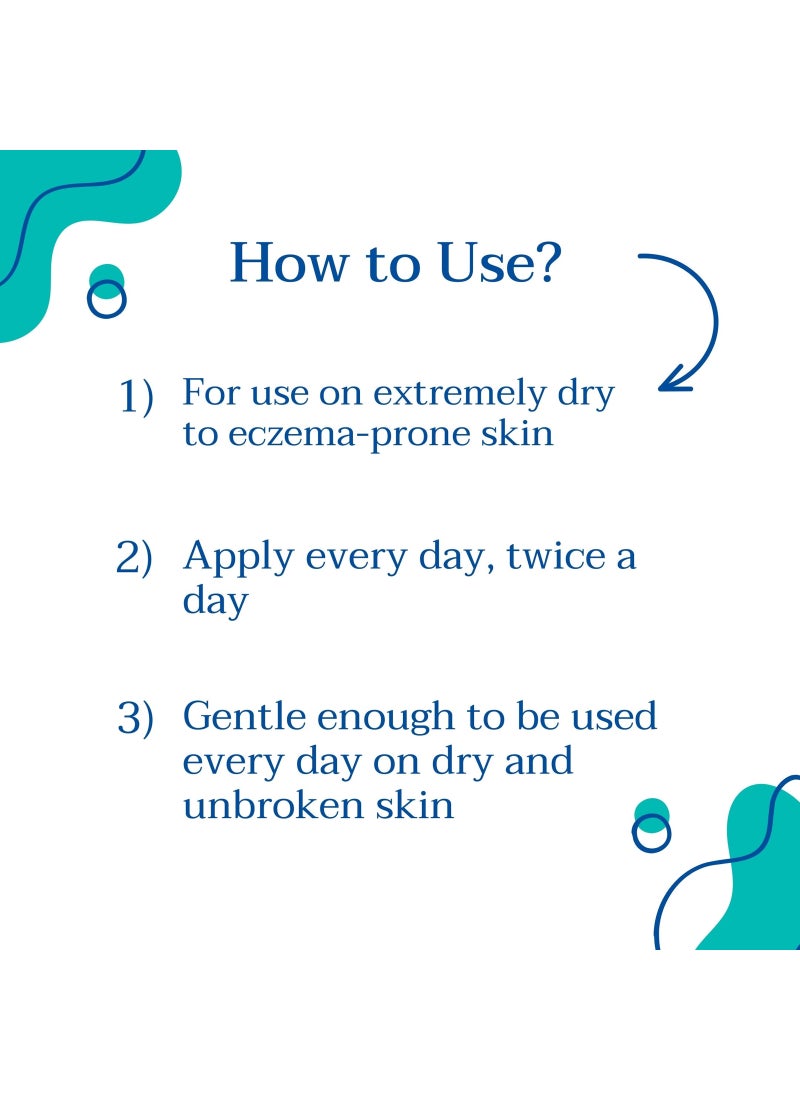 How to Use?

1) For use on extremely dry to eczema-prone skin

2) Apply every day, twice a day

3) Gentle enough to be used every day on dry and unbroken skin